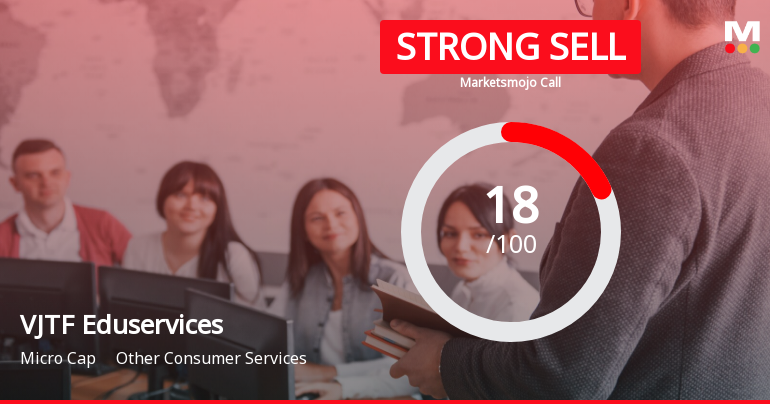 STRONG SELL
Marketsmojo Call

M

18
/100

VJTF Eduservices

Micro Cap Other Consumer Services